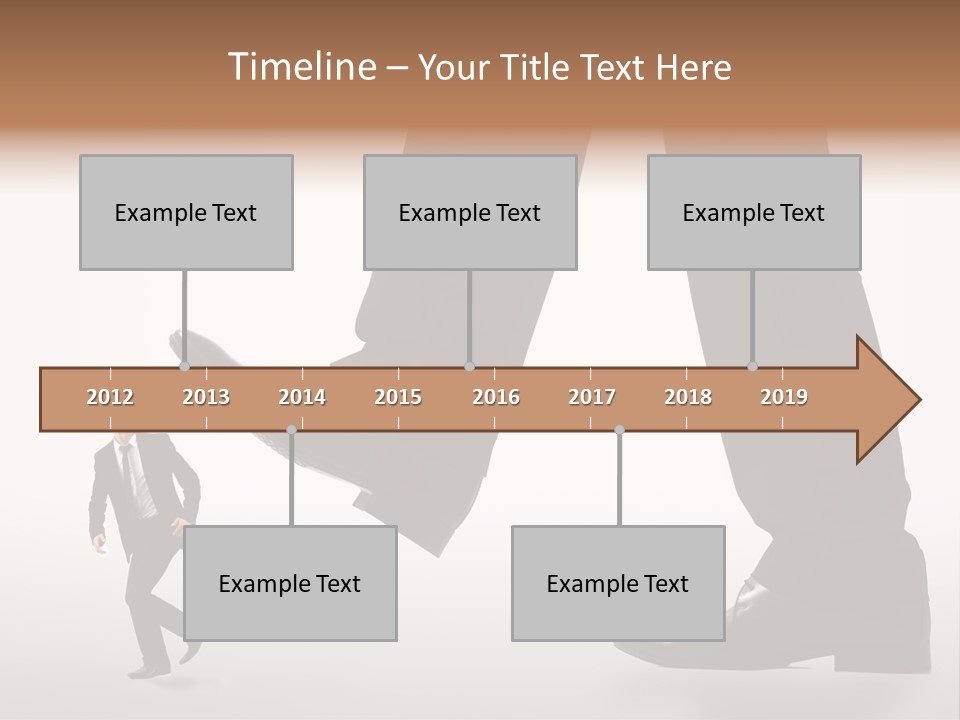 Timeline – Your Title Text Here

Example Text

Example Text

Example Text

2012 2013 2014 2015 2016 2017 2018 2019

Example Text

Example Text